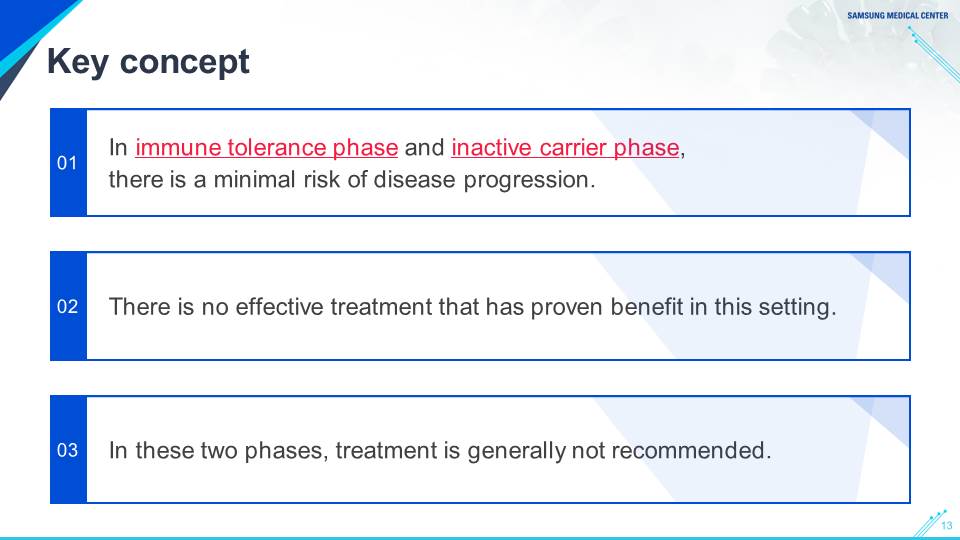 SAMSUNG MEDICAL CENTER

Key concept

01 In immune tolerance phase and inactive carrier phase, there is a minimal risk of disease progression.

02 There is no effective treatment that has proven benefit in this setting.

03 In these two phases, treatment is generally not recommended.

13